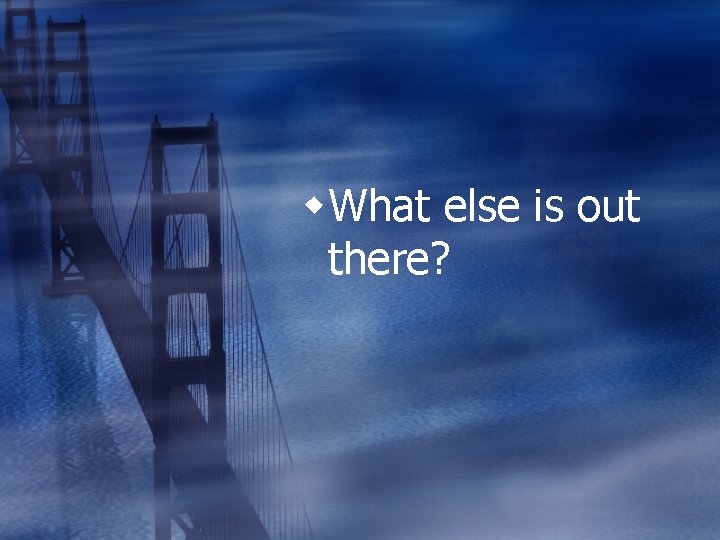 What else is out there?